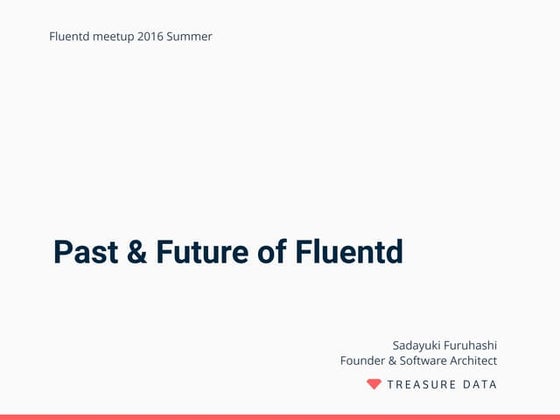 Fluentd meetup 2016 Summer

Past & Future of Fluentd

Sadayuki Furuhashi
Founder & Software Architect

TREASURE DATA